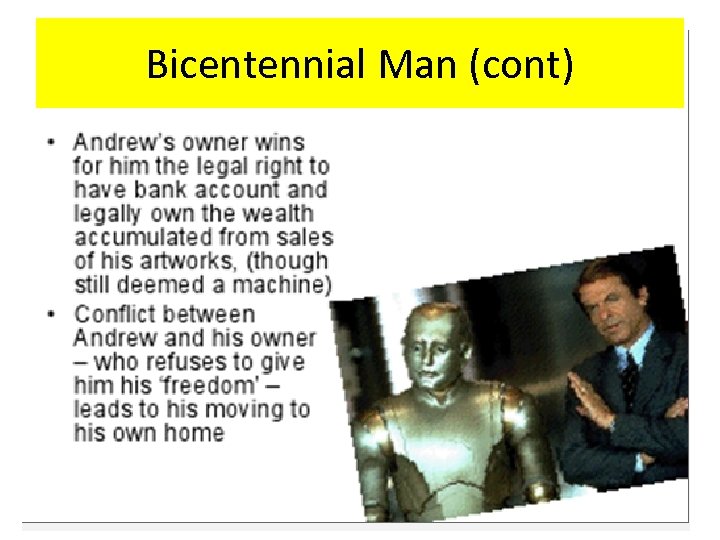 Bicentennial Man (cont)

• Andrew's owner wins for him the legal right to have bank account and legally own the wealth accumulated from sales of his artworks, (though still deemed a machine)

• Conflict between Andrew and his owner – who refuses to give him his 'freedom' – leads to his moving to his own home